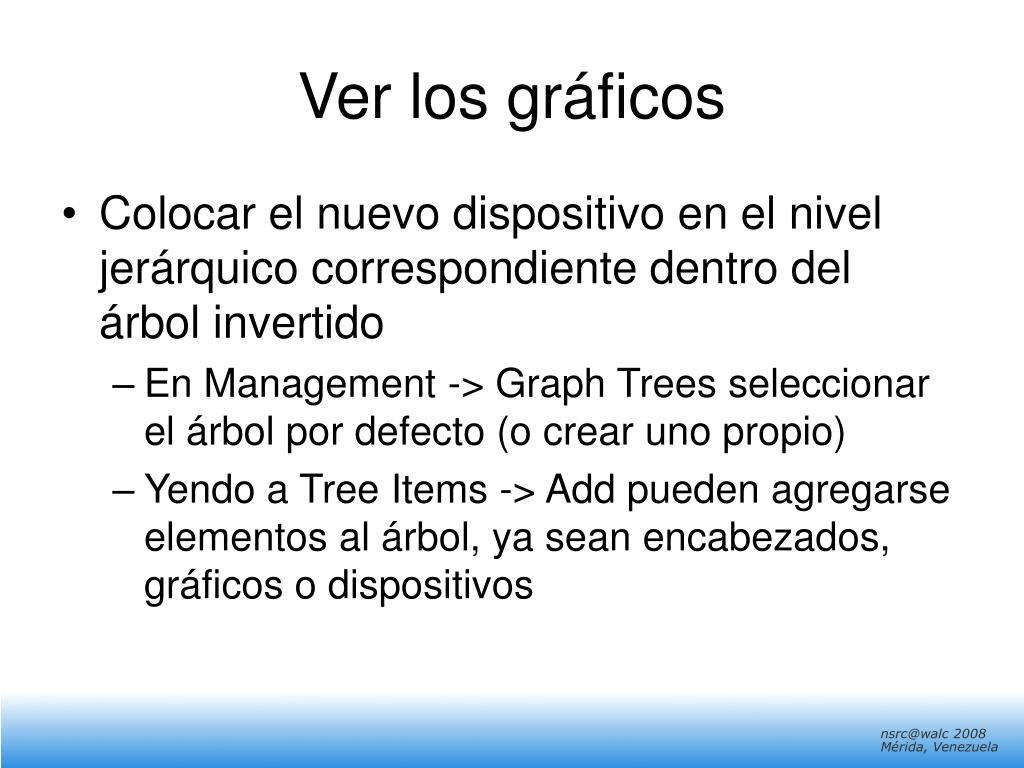 Ver los gráficos

• Colocar el nuevo dispositivo en el nivel jerárquico correspondiente dentro del árbol invertido

– En Management -> Graph Trees seleccionar el árbol por defecto (o crear uno propio)

– Yendo a Tree Items -> Add pueden agregarse elementos al árbol, ya sean encabezados, gráficos o dispositivos

nsrc@walc 2008
Mérida, Venezuela